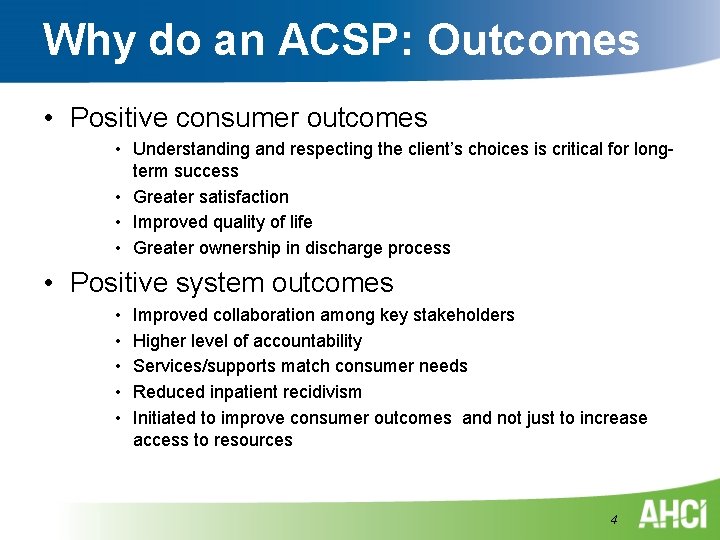 Why do an ACSP: Outcomes

• Positive consumer outcomes
• Understanding and respecting the client's choices is critical for long-term success
• Greater satisfaction
• Improved quality of life
• Greater ownership in discharge process

• Positive system outcomes
• Improved collaboration among key stakeholders
• Higher level of accountability
• Services/supports match consumer needs
• Reduced inpatient recidivism
• Initiated to improve consumer outcomes and not just to increase access to resources

4

AHCI